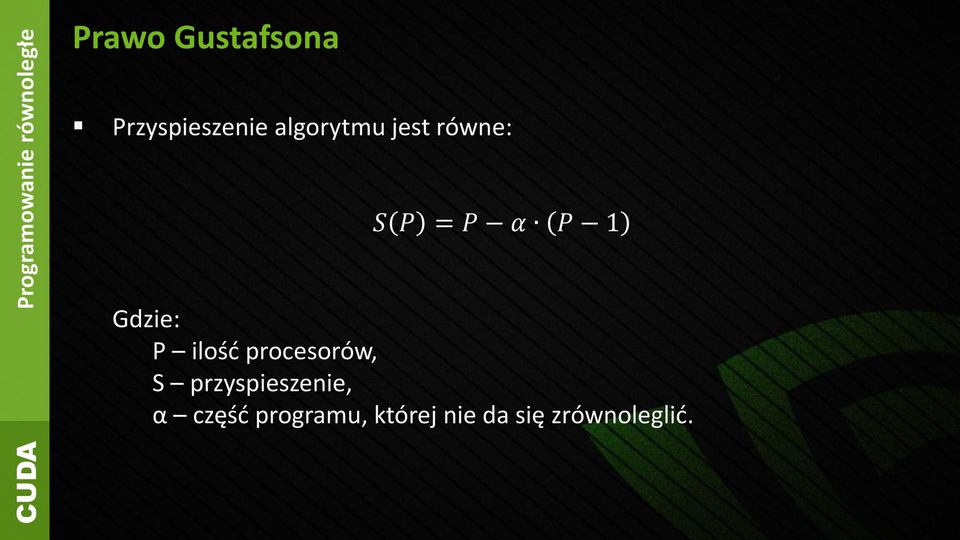 Programowanie równoległe

CUDA

Prawo Gustafsona

▪ Przyspieszenie algorytmu jest równe:

$S(P) = P - \alpha \cdot (P - 1)$

Gdzie:
P – ilość procesorów,
S – przyspieszenie,
α – część programu, której nie da się zrównoleglić.